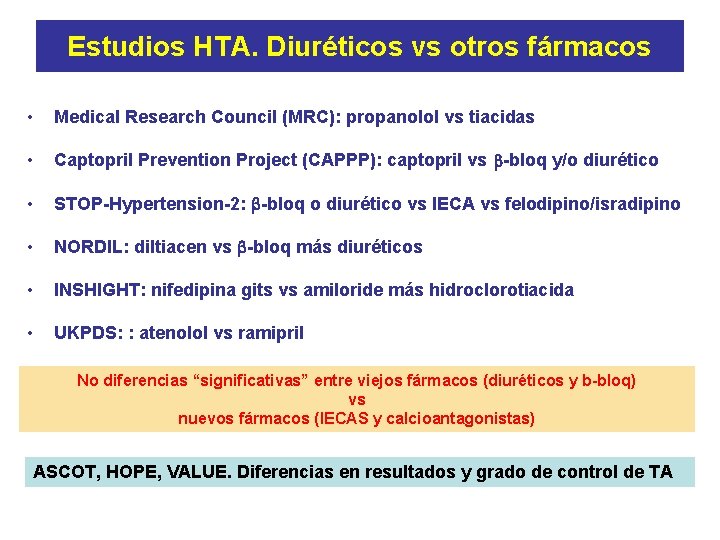 Estudios HTA. Diuréticos vs otros fármacos

• Medical Research Council (MRC): propanolol vs tiacidas

• Captopril Prevention Project (CAPPP): captopril vs β-bloq y/o diurético

• STOP-Hypertension-2: β-bloq o diurético vs IECA vs felodipino/isradipino

• NORDIL: diltiacen vs β-bloq más diuréticos

• INSHIGHT: nifedipina gits vs amiloride más hidroclorotiacida

• UKPDS: : atenolol vs ramipril

No diferencias “significativas” entre viejos fármacos (diuréticos y b-bloq) vs nuevos fármacos (IECAS y calcioantagonistas)

ASCOT, HOPE, VALUE. Diferencias en resultados y grado de control de TA